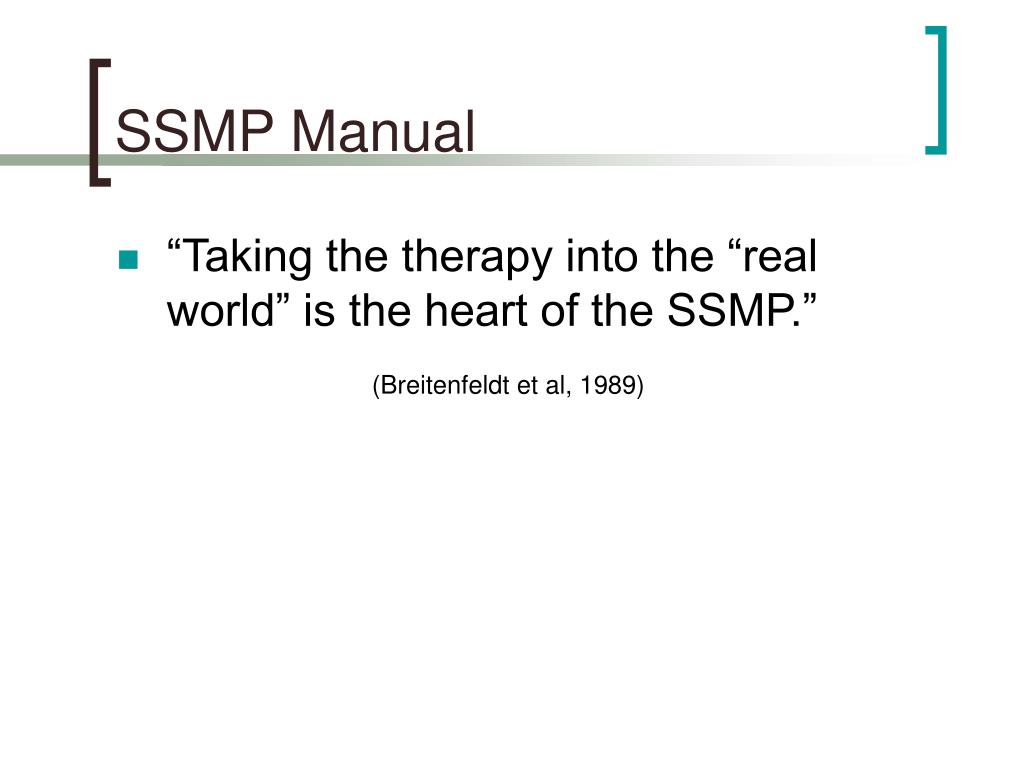 SSMP Manual

“Taking the therapy into the “real world” is the heart of the SSMP.”

(Breitenfeldt et al, 1989)